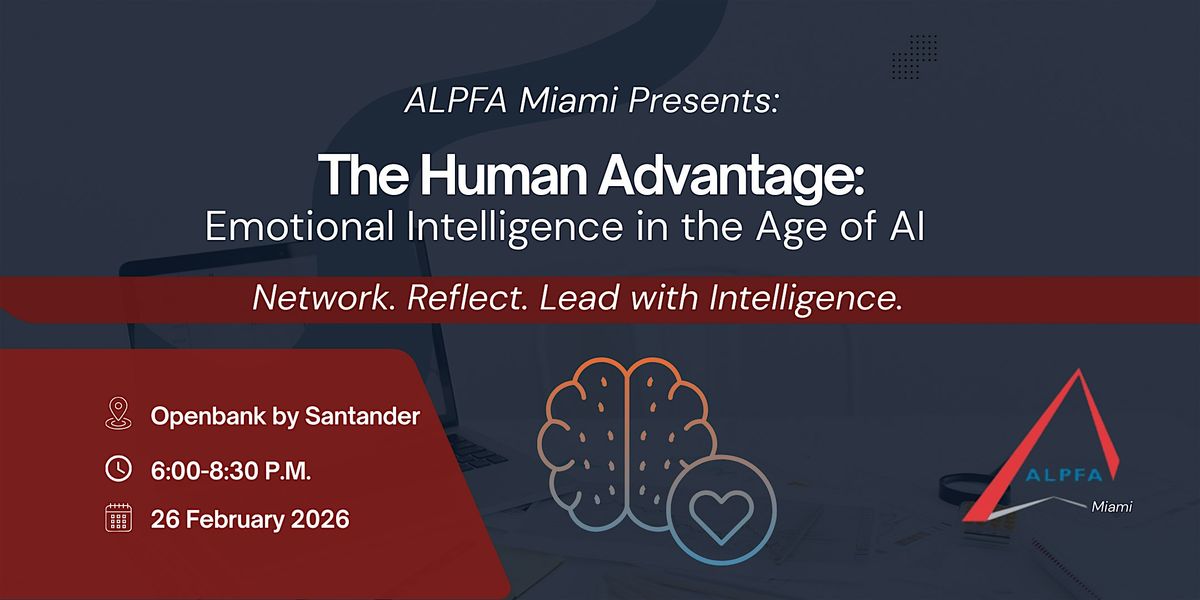 ALPFA Miami Presents:

The Human Advantage:
Emotional Intelligence in the Age of AI

Network. Reflect. Lead with Intelligence.

Openbank by Santander

6:00-8:30 P.M.

26 February 2026

ALPFA
Miami